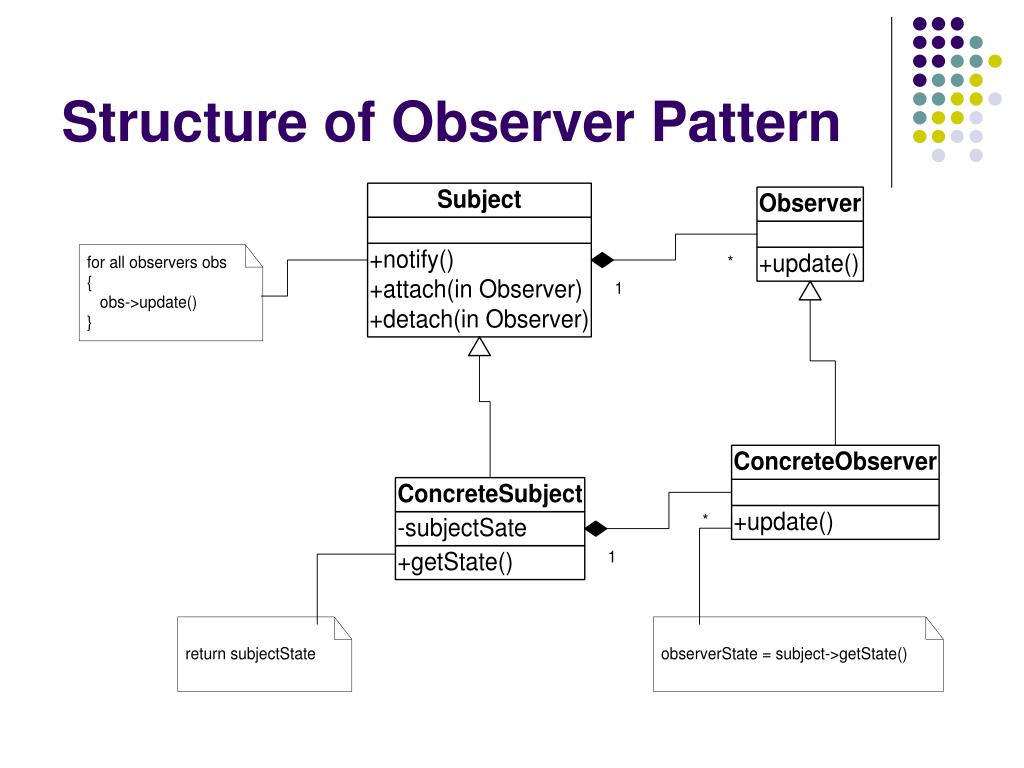 Structure of Observer Pattern

for all observers obs
{
obs->update()
}

Subject

+notify()
+attach(in Observer)
+detach(in Observer)

1

*

Observer

+update()

ConcreteSubject
-subjectSate
+getState()

1

*

ConcreteObserver

+update()

return subjectState

observerState = subject->getState()